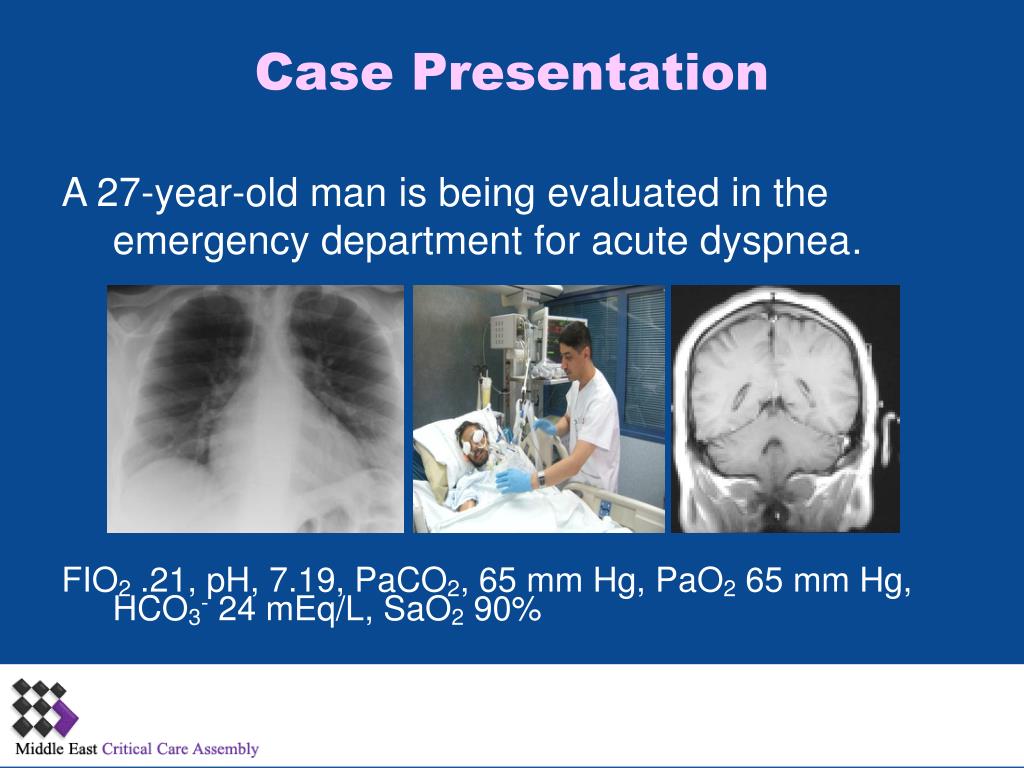 Case Presentation

A 27-year-old man is being evaluated in the emergency department for acute dyspnea.

$FIO_2$ .21, pH, 7.19, $PaCO_2$, 65 mm Hg, $PaO_2$ 65 mm Hg, $HCO_3^-$ 24 mEq/L, $SaO_2$ 90%

Middle East Critical Care Assembly